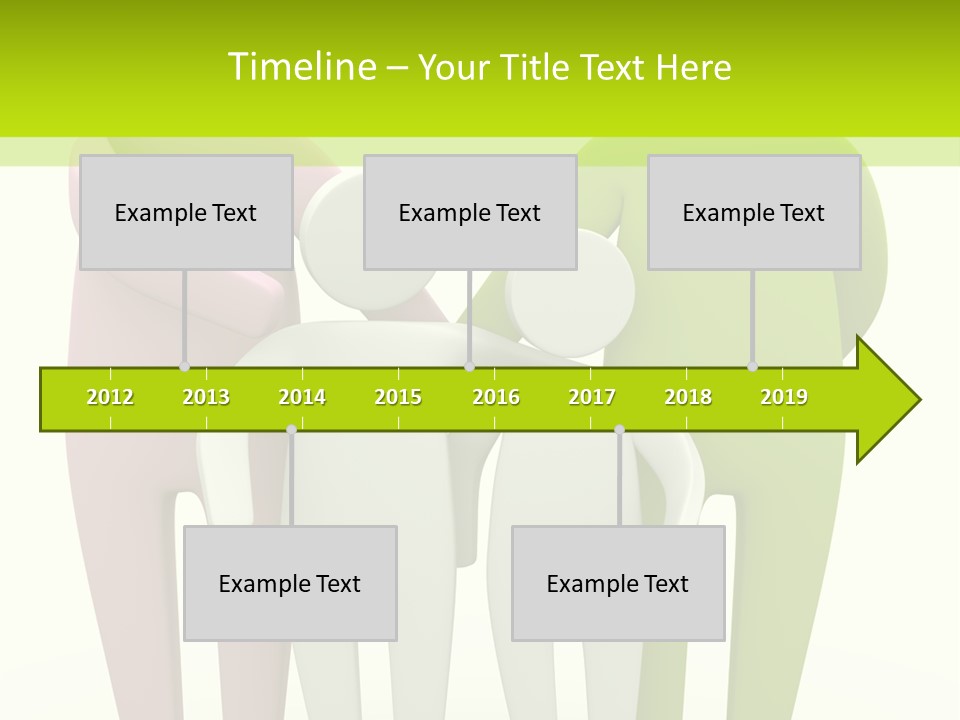 Timeline – Your Title Text Here

Example Text

Example Text

Example Text

2012 2013 2014 2015 2016 2017 2018 2019

Example Text

Example Text